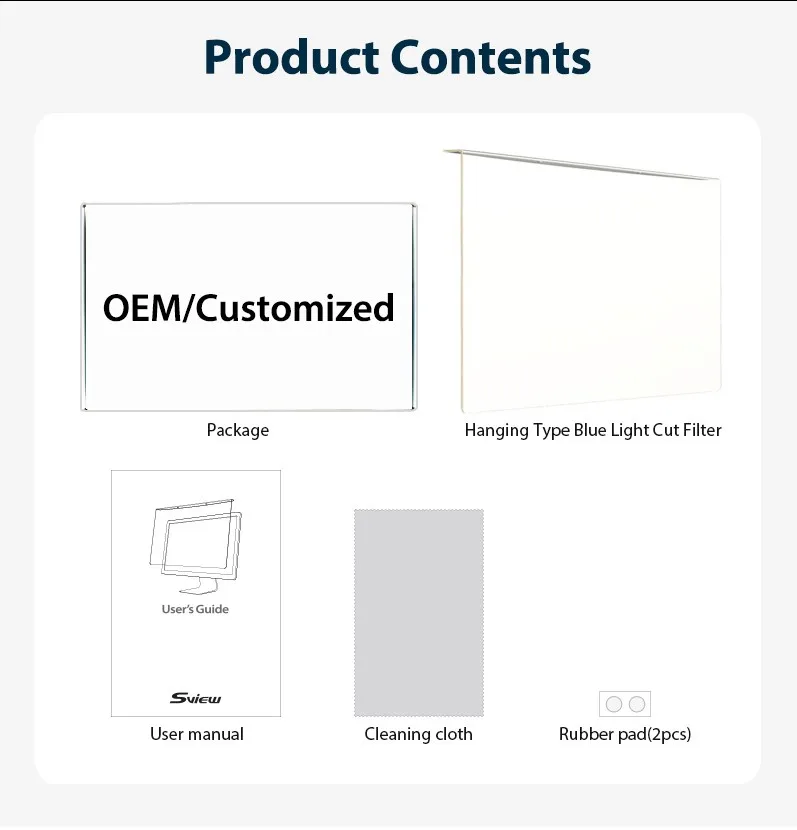 Product Contents

OEM/Customized

Package

Hanging Type Blue Light Cut Filter

User's Guide

Sview

User manual

Cleaning cloth

Rubber pad(2pcs)